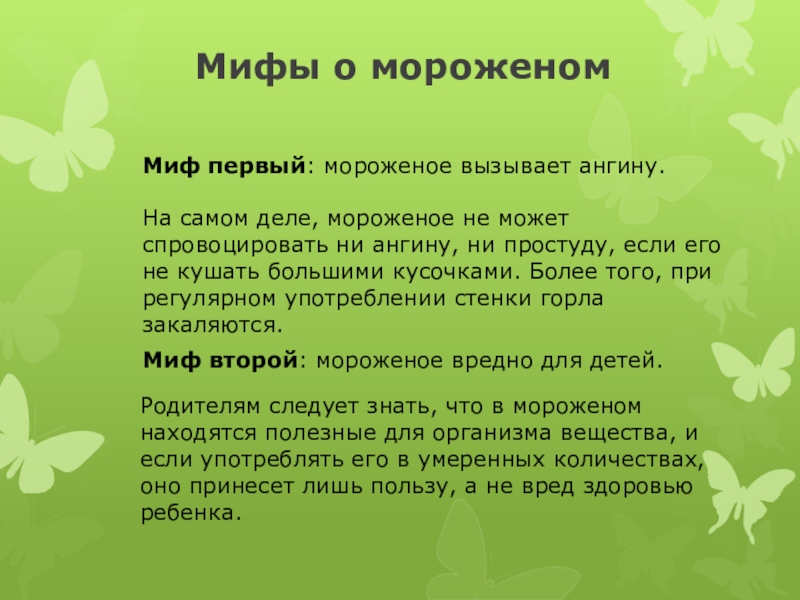 Мифы о мороженом

Миф первый: мороженое вызывает ангину.

На самом деле, мороженое не может спровоцировать ни ангину, ни простуду, если его не кушать большими кусочками. Более того, при регулярном употреблении стенки горла закаляются.

Миф второй: мороженое вредно для детей.

Родителям следует знать, что в мороженом находятся полезные для организма вещества, и если употреблять его в умеренных количествах, оно принесет лишь пользу, а не вред здоровью ребенка.